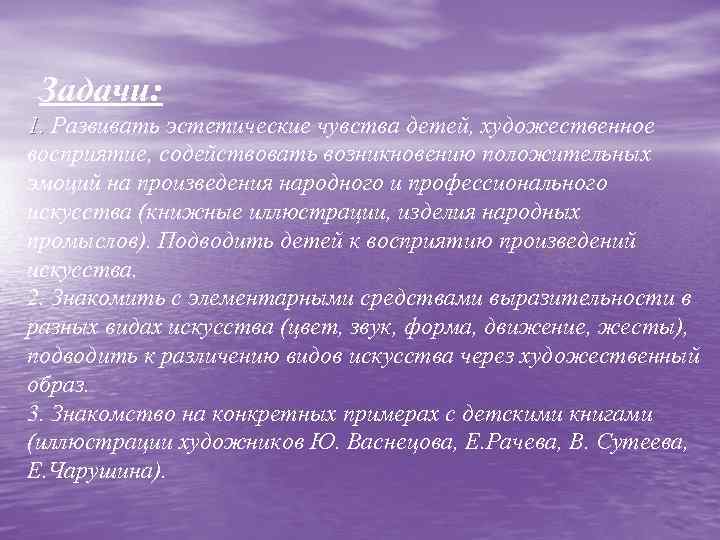 Задачи:
1. Развивать эстетические чувства детей, художественное восприятие, содействовать возникновению положительных эмоций на произведения народного и профессионального искусства (книжные иллюстрации, изделия народных промыслов). Подводить детей к восприятию произведений искусства.
2. Знакомить с элементарными средствами выразительности в разных видах искусства (цвет, звук, форма, движение, жесты), подводить к различению видов искусства через художественный образ.
3. Знакомство на конкретных примерах с детскими книгами (иллюстрации художников Ю. Васнецова, Е.Рачева, В. Сутеева, Е.Чарушина).